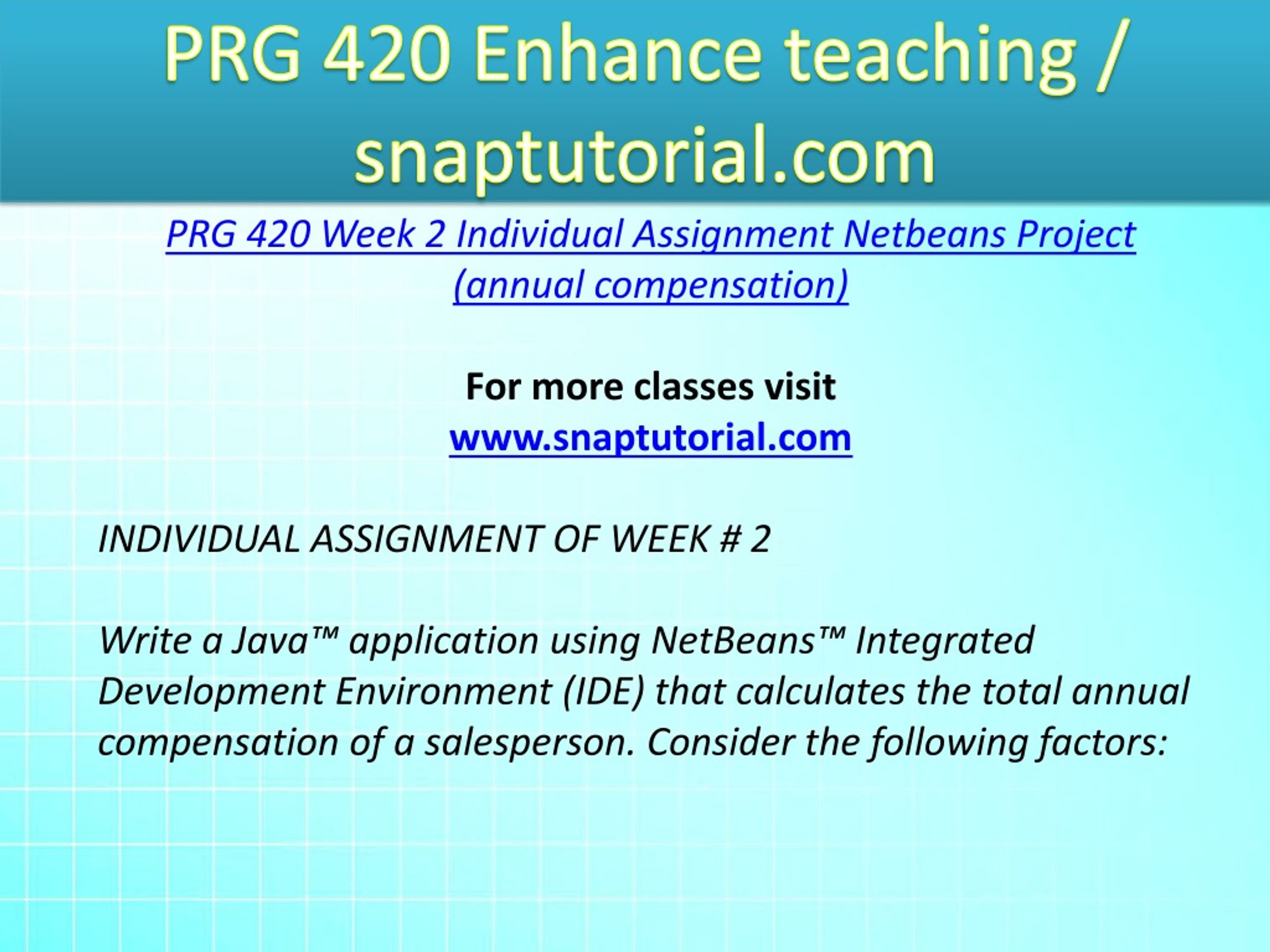 PRG 420 Enhance teaching / snaptutorial.com

PRG 420 Week 2 Individual Assignment Netbeans Project (annual compensation)

For more classes visit
www.snaptutorial.com

INDIVIDUAL ASSIGNMENT OF WEEK # 2

Write a Java™ application using NetBeans™ Integrated Development Environment (IDE) that calculates the total annual compensation of a salesperson. Consider the following factors: